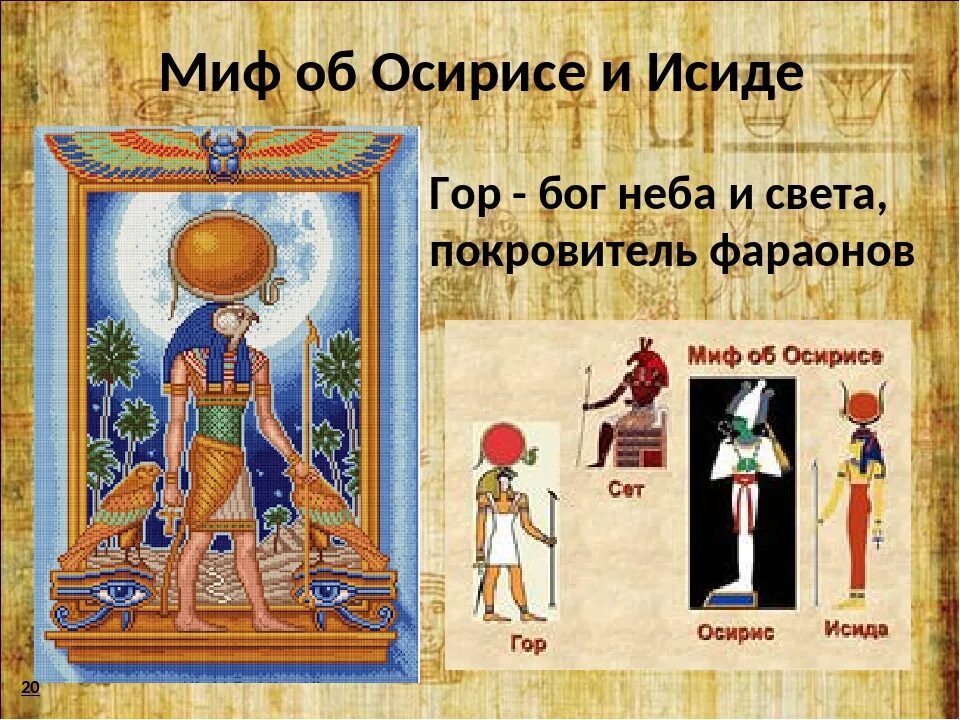 Миф об Осирисе и Исиде

Гор - бог неба и света, покровитель фараонов

Миф об Осирисе

Сет

Гор

Осирис

Исида

20